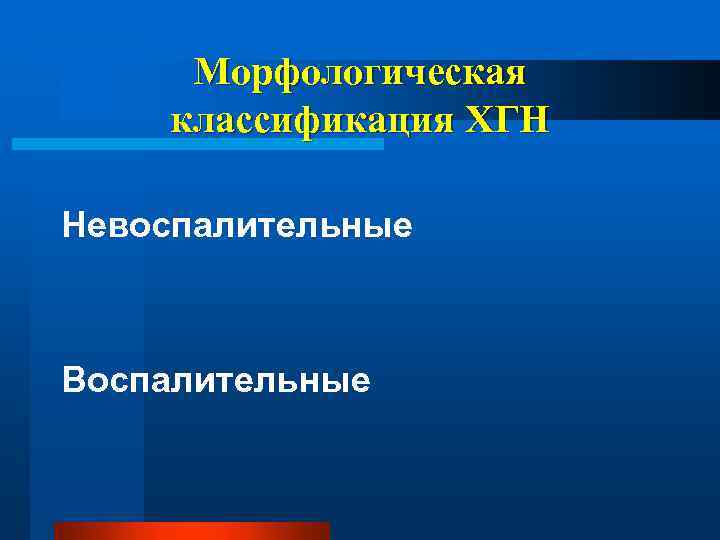 Морфологическая классификация ХГН

Невоспалительные

Воспалительные